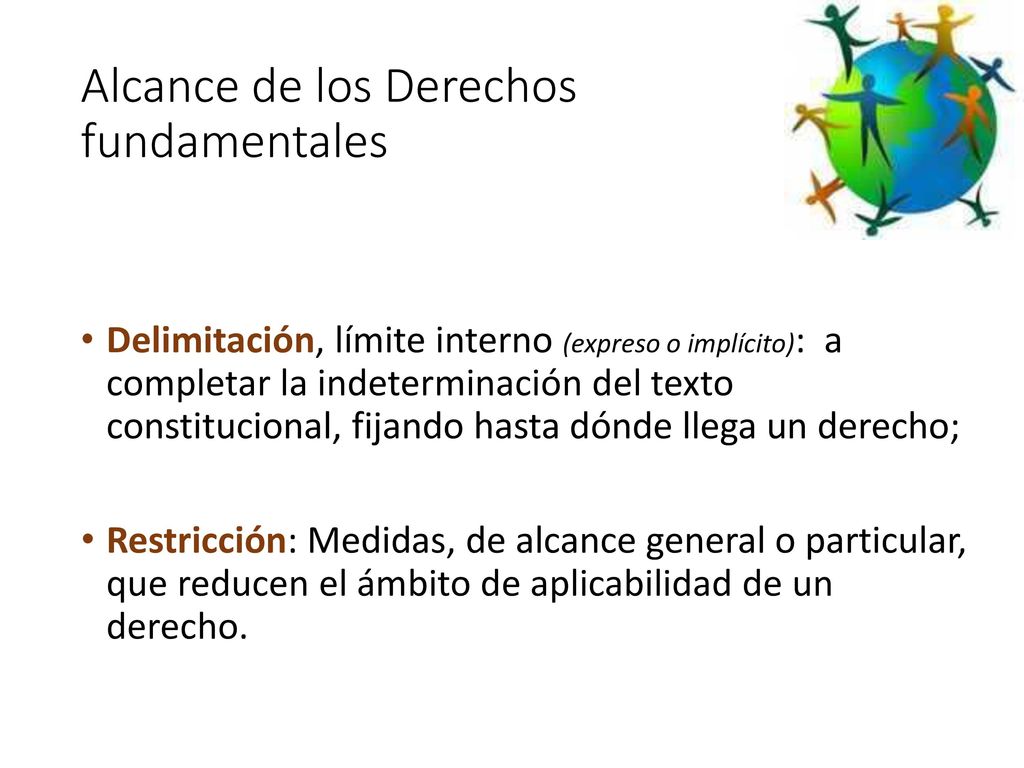 Alcance de los Derechos fundamentales

• Delimitación, límite interno (expreso o implícito): a completar la indeterminación del texto constitucional, fijando hasta dónde llega un derecho;

• Restricción: Medidas, de alcance general o particular, que reducen el ámbito de aplicabilidad de un derecho.